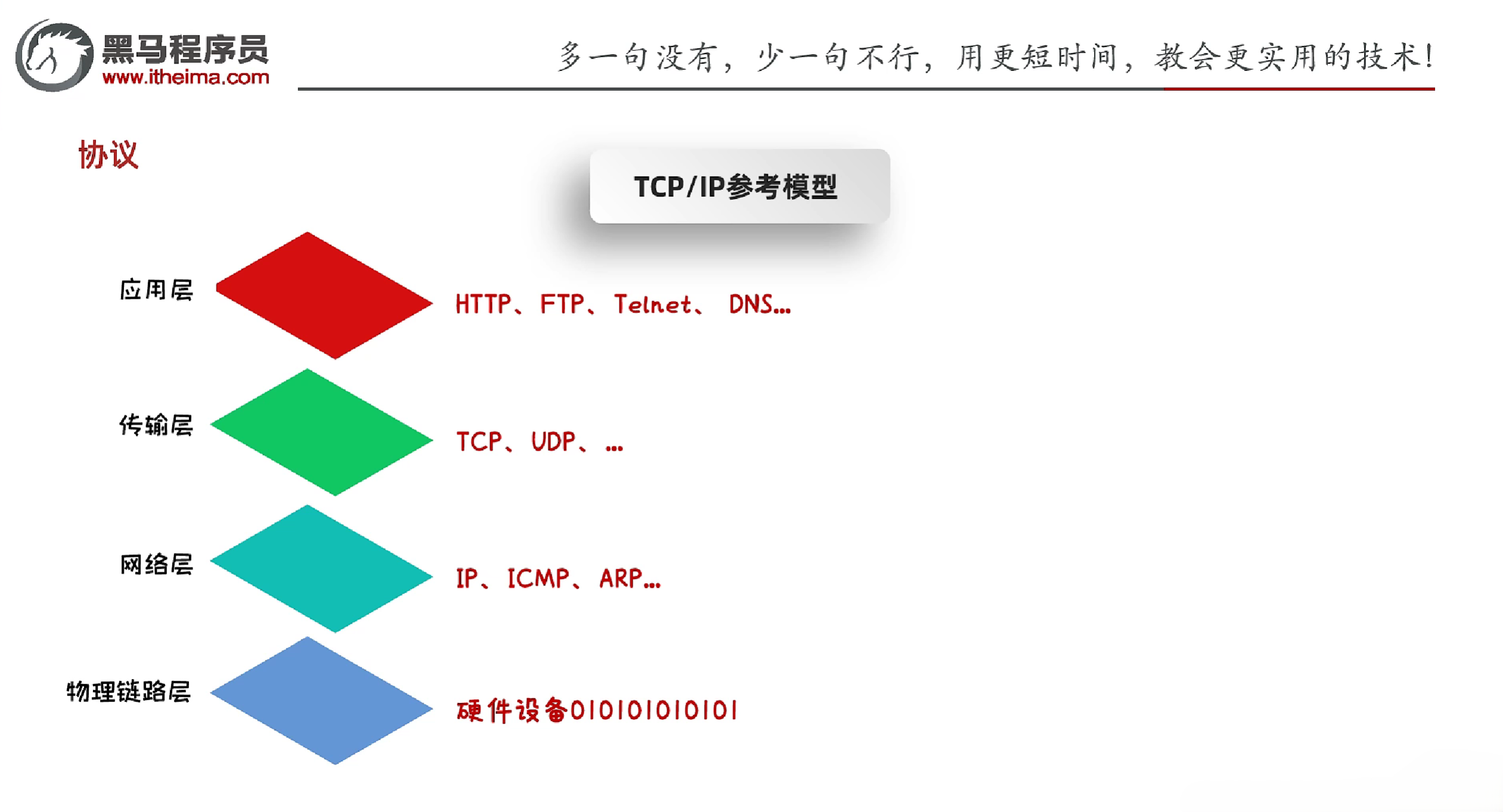 黑马程序员
www.itheima.com

多一句没有，少一句不行，用更短时间，教会更实用的技术！

协议

TCP/IP参考模型

应用层

HTTP、FTP、Telnet、 DNS...

传输层

TCP、UDP、...

网络层

IP、ICMP、ARP...

物理链路层

硬件设备010101010101